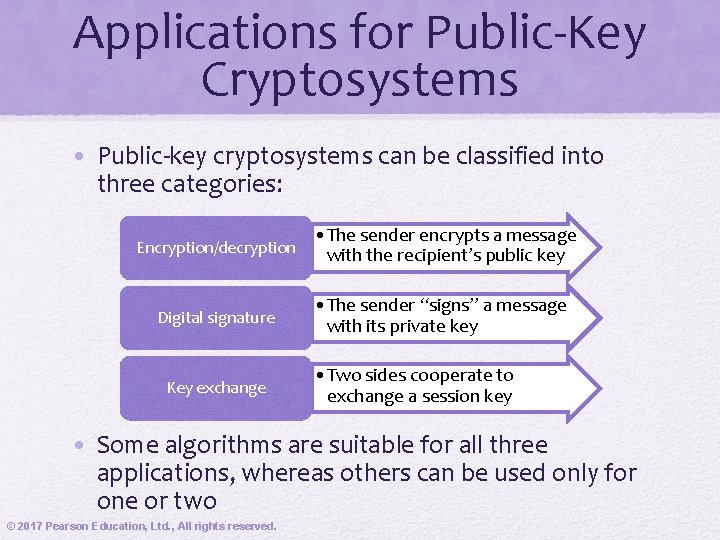 Applications for Public-Key Cryptosystems

• Public-key cryptosystems can be classified into three categories:

Encryption/decryption
• The sender encrypts a message with the recipient's public key

Digital signature
• The sender "signs" a message with its private key

Key exchange
• Two sides cooperate to exchange a session key

• Some algorithms are suitable for all three applications, whereas others can be used only for one or two

© 2017 Pearson Education, Ltd., All rights reserved.